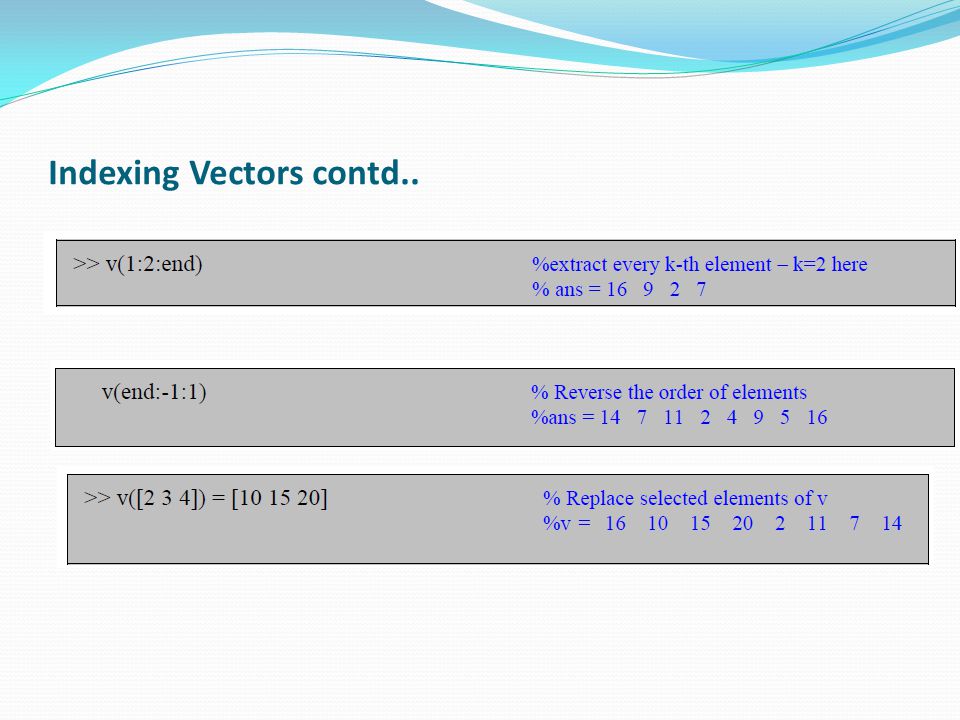 Indexing Vectors contd..

>> v(1:2:end)

%extract every k-th element – k=2 here
% ans = 16 9 2 7

v(end:-1:1)

% Reverse the order of elements
%ans = 14 7 11 2 4 9 5 16

>> v([2 3 4]) = [10 15 20]

% Replace selected elements of v
%v = 16 10 15 20 2 11 7 14